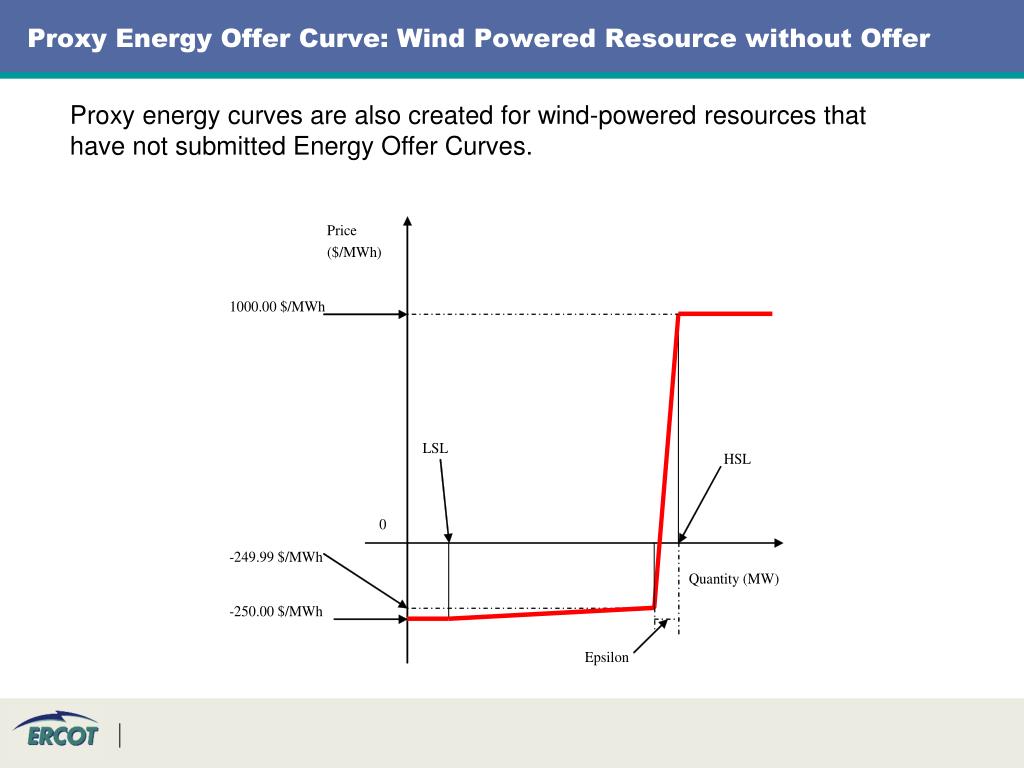 Proxy Energy Offer Curve: Wind Powered Resource without Offer

Proxy energy curves are also created for wind-powered resources that have not submitted Energy Offer Curves.

Price
($/MWh)

1000.00 $/MWh

LSL

HSL

0

-249.99 $/MWh

Quantity (MW)

-250.00 $/MWh

Epsilon

ERCOT